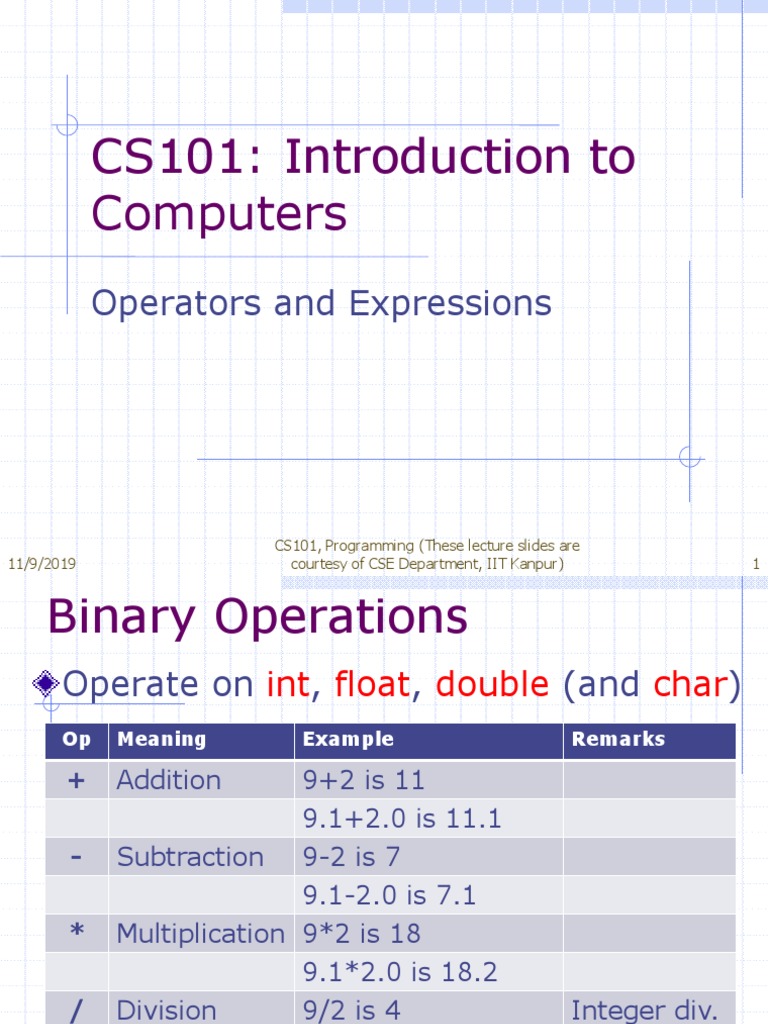 CS101: Introduction to Computers

Operators and Expressions

11/9/2019

CS101, Programming (These lecture slides are courtesy of CSE Department, IIT Kanpur)

1

Binary Operations

Operate on int, float, double (and char)

| Op | Meaning | Example | Remarks |
|---|---|---|---|
| + | Addition | 9+2 is 11 | |
| | | 9.1+2.0 is 11.1 | |
| - | Subtraction | 9-2 is 7 | |
| | | 9.1-2.0 is 7.1 | |
| * | Multiplication | 9*2 is 18 | |
| | | 9.1*2.0 is 18.2 | |
| / | Division | 9/2 is 4 | Integer div. |